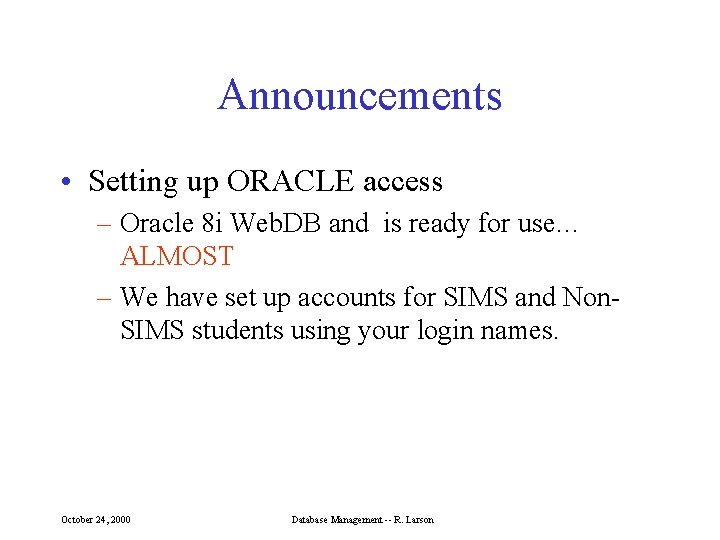 Announcements

• Setting up ORACLE access

– Oracle 8i WebDB and is ready for use… ALMOST

– We have set up accounts for SIMS and Non-SIMS students using your login names.

October 24, 2000

Database Management -- R. Larson